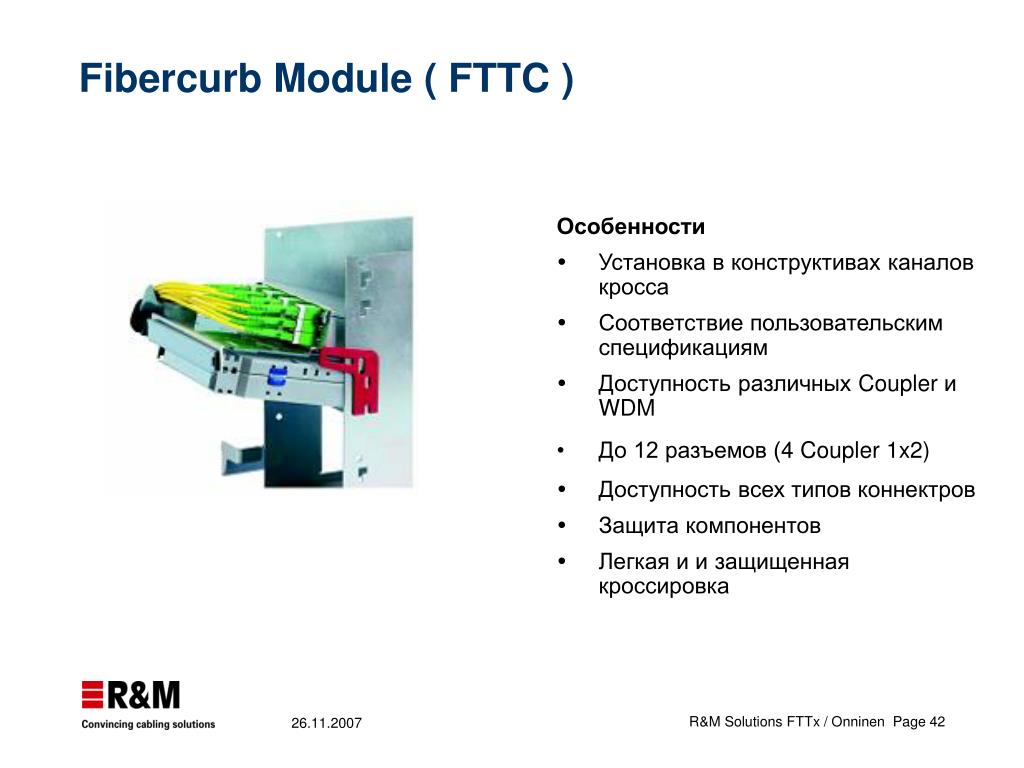 Fibercurb Module ( FTTC )

Особенности

• Установка в конструктивах каналов кросса

• Соответствие пользовательским спецификациям

• Доступность различных Coupler и WDM

• До 12 разъемов (4 Coupler 1x2)

• Доступность всех типов коннектров

• Защита компонентов

• Легкая и и защищенная кроссировка

R&M
Convincing cabling solutions

26.11.2007

R&M Solutions FTTx / Onninen Page 42